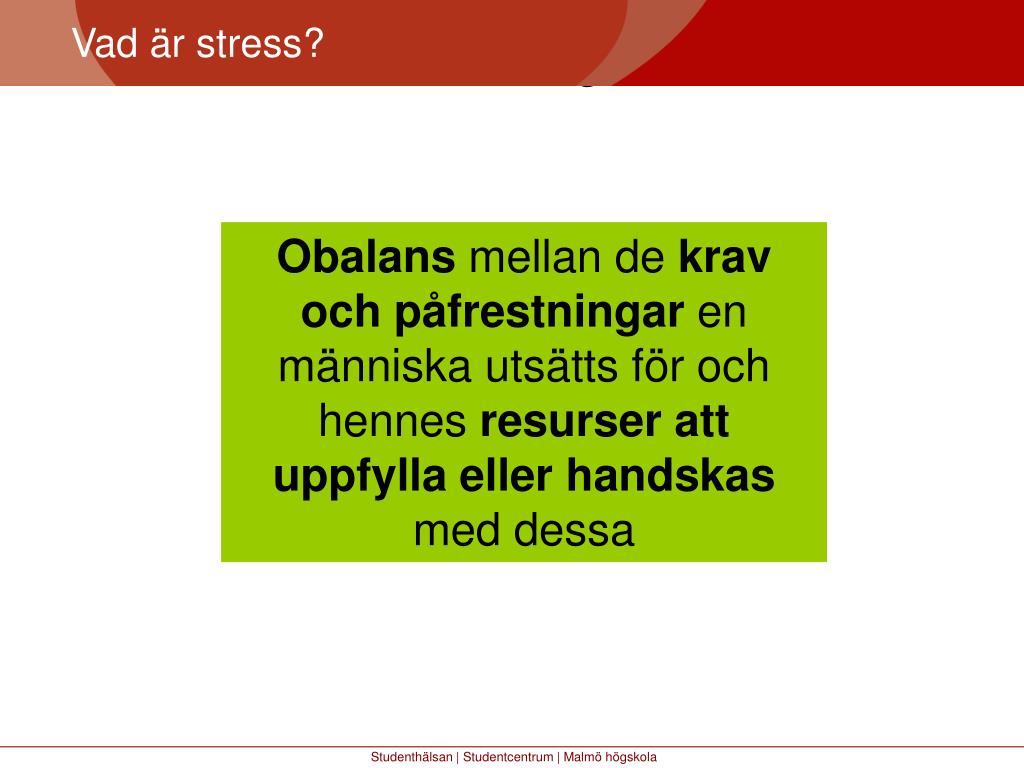 Vad är stress?

Obalans mellan de krav och påfrestningar en människa utsätts för och hennes resurser att uppfylla eller handskas med dessa

Studenthälsan | Studentcentrum | Malmö högskola